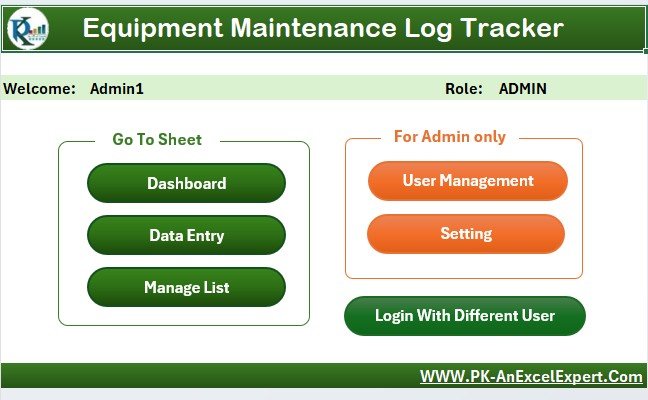 Equipment Maintenance Log Tracker

Welcome: Admin1

Role: ADMIN

Go To Sheet

Dashboard

Data Entry

Manage List

For Admin only

User Management

Setting

Login With Different User

WWW.PK-AnExcelExpert.Com